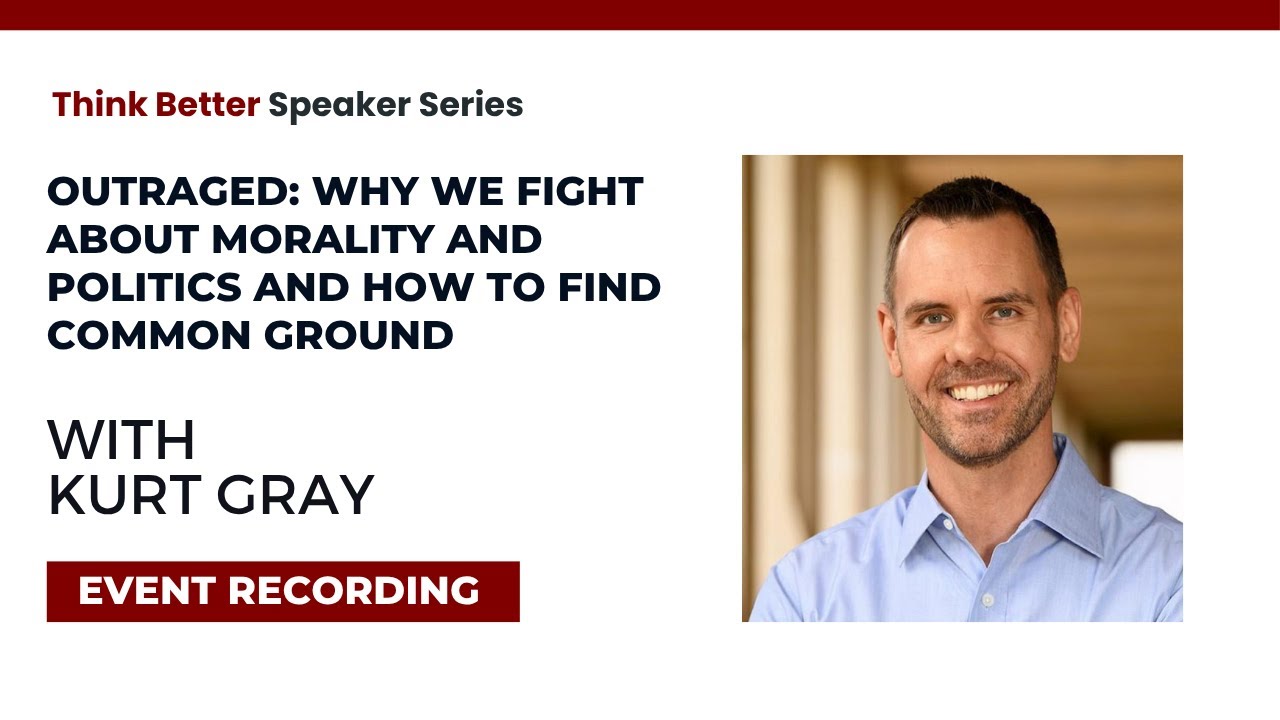 Think Better Speaker Series

OUTRAGED: WHY WE FIGHT ABOUT MORALITY AND POLITICS AND HOW TO FIND COMMON GROUND

WITH
KURT GRAY

EVENT RECORDING